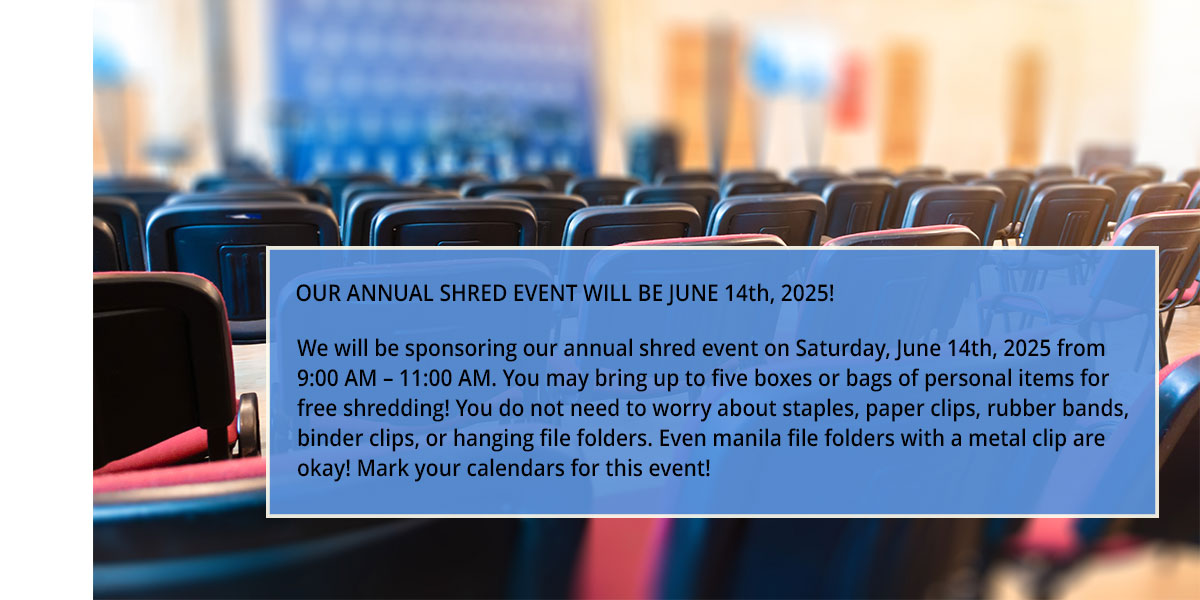 OUR ANNUAL SHRED EVENT WILL BE JUNE 14th, 2025!

We will be sponsoring our annual shred event on Saturday, June 14th, 2025 from 9:00 AM – 11:00 AM. You may bring up to five boxes or bags of personal items for free shredding! You do not need to worry about staples, paper clips, rubber bands, binder clips, or hanging file folders. Even manila file folders with a metal clip are okay! Mark your calendars for this event!